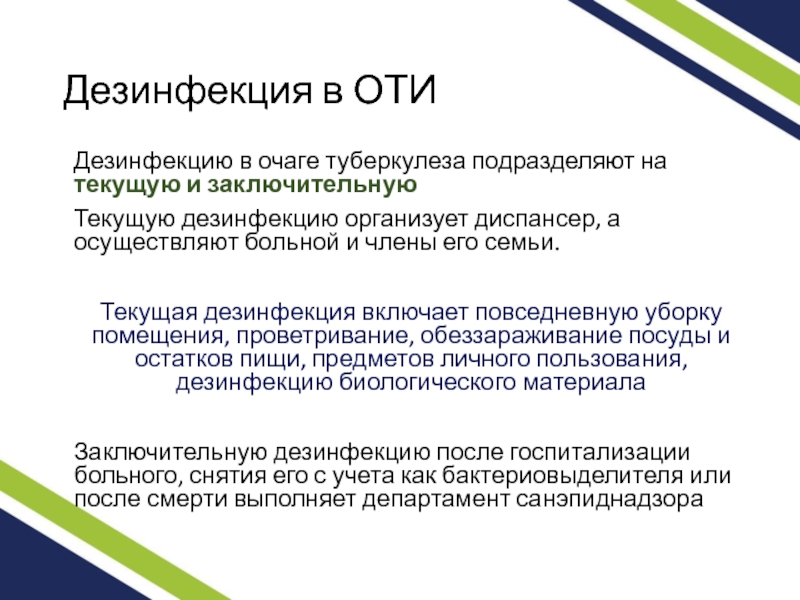 Дезинфекция в ОТИ

Дезинфекцию в очаге туберкулеза подразделяют на текущую и заключительную

Текущую дезинфекцию организует диспансер, а осуществляют больной и члены его семьи.

Текущая дезинфекция включает повседневную уборку помещения, проветривание, обеззараживание посуды и остатков пищи, предметов личного пользования, дезинфекцию биологического материала

Заключительную дезинфекцию после госпитализации больного, снятия его с учета как бактериовыделителя или после смерти выполняет департамент санэпиднадзора